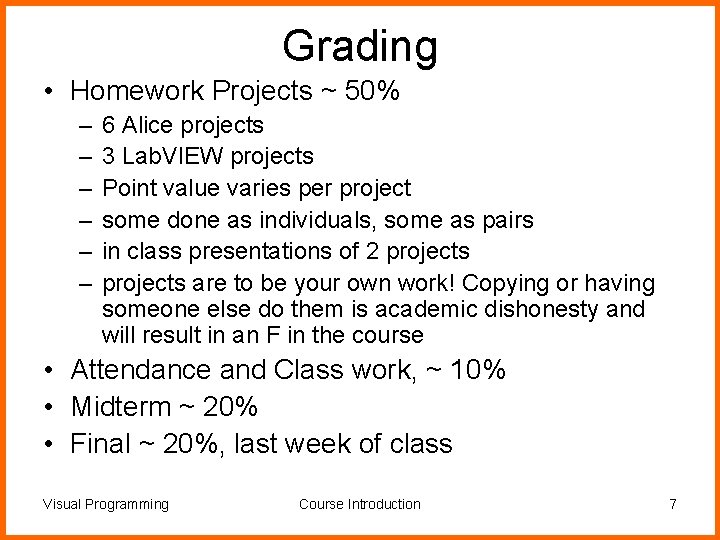 Grading

• Homework Projects ~ 50%
 – 6 Alice projects
 – 3 LabVIEW projects
 – Point value varies per project
 – some done as individuals, some as pairs
 – in class presentations of 2 projects
 – projects are to be your own work! Copying or having someone else do them is academic dishonesty and will result in an F in the course
• Attendance and Class work, ~ 10%
• Midterm ~ 20%
• Final ~ 20%, last week of class

Visual Programming
Course Introduction
7